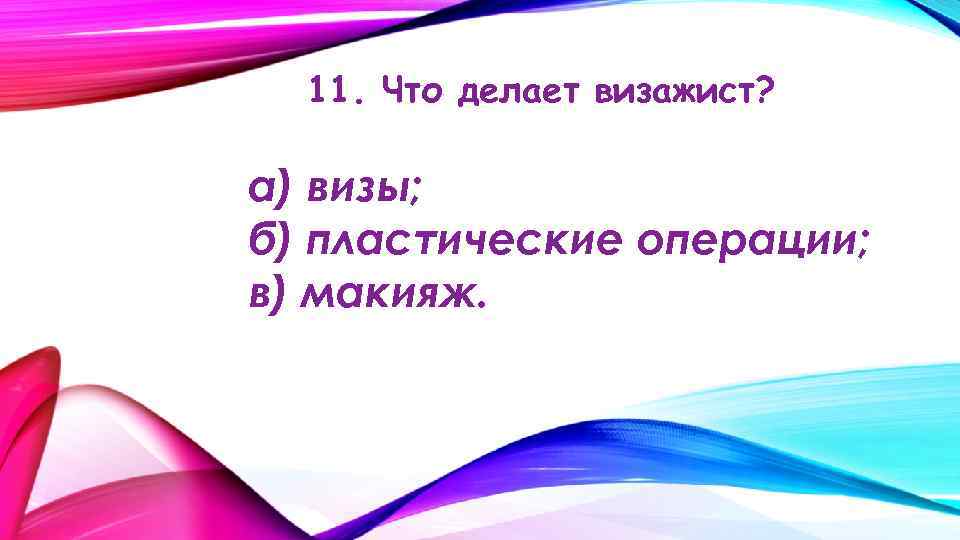 11. Что делает визажист?

а) визы;
б) пластические операции;
в) макияж.